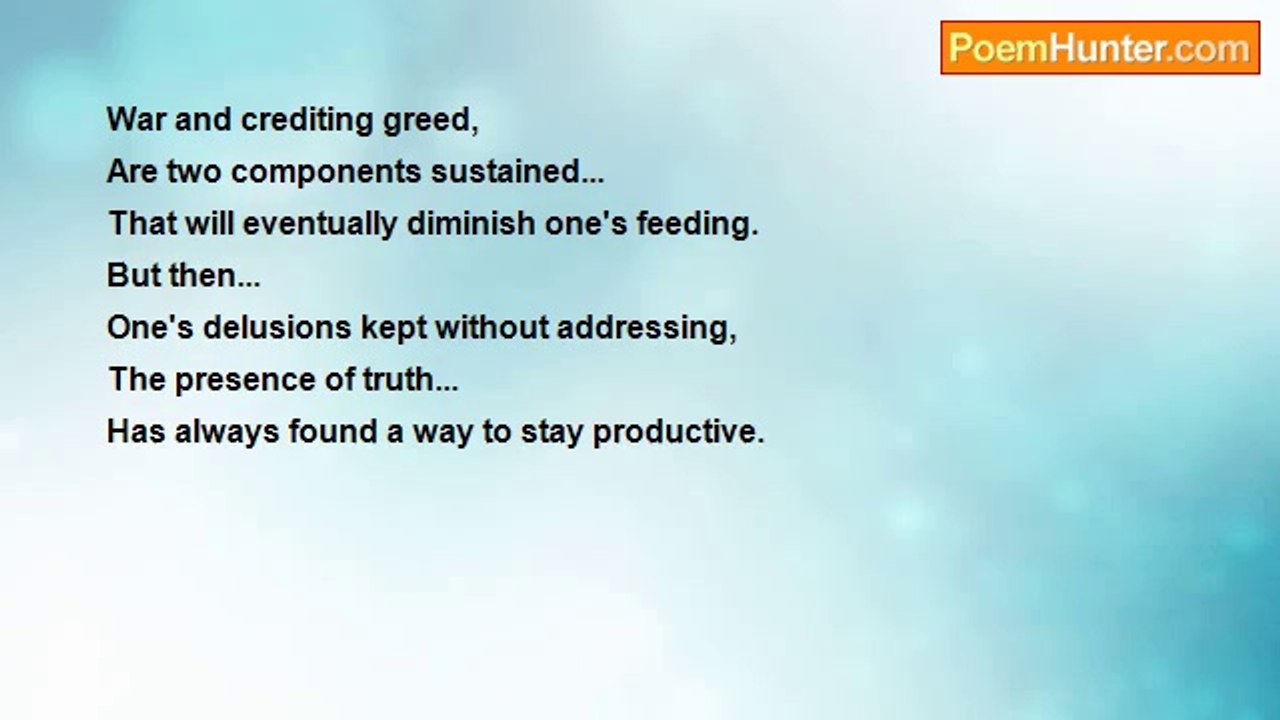 PoemHunter.com

War and crediting greed,
Are two components sustained...
That will eventually diminish one's feeding.
But then...
One's delusions kept without addressing,
The presence of truth...
Has always found a way to stay productive.